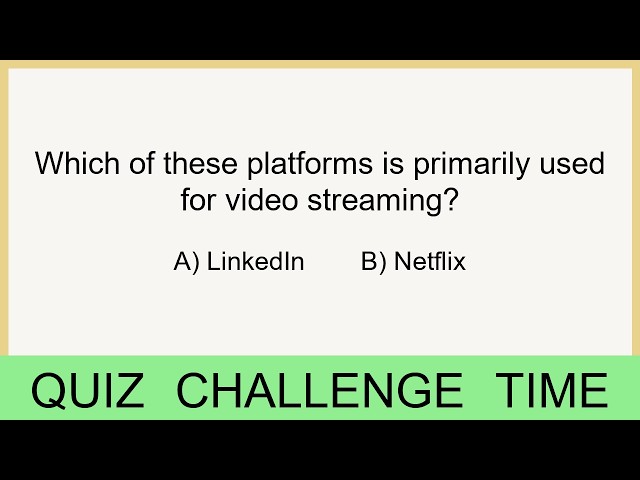 Which of these platforms is primarily used for video streaming?

A) LinkedIn B) Netflix

QUIZ CHALLENGE TIME